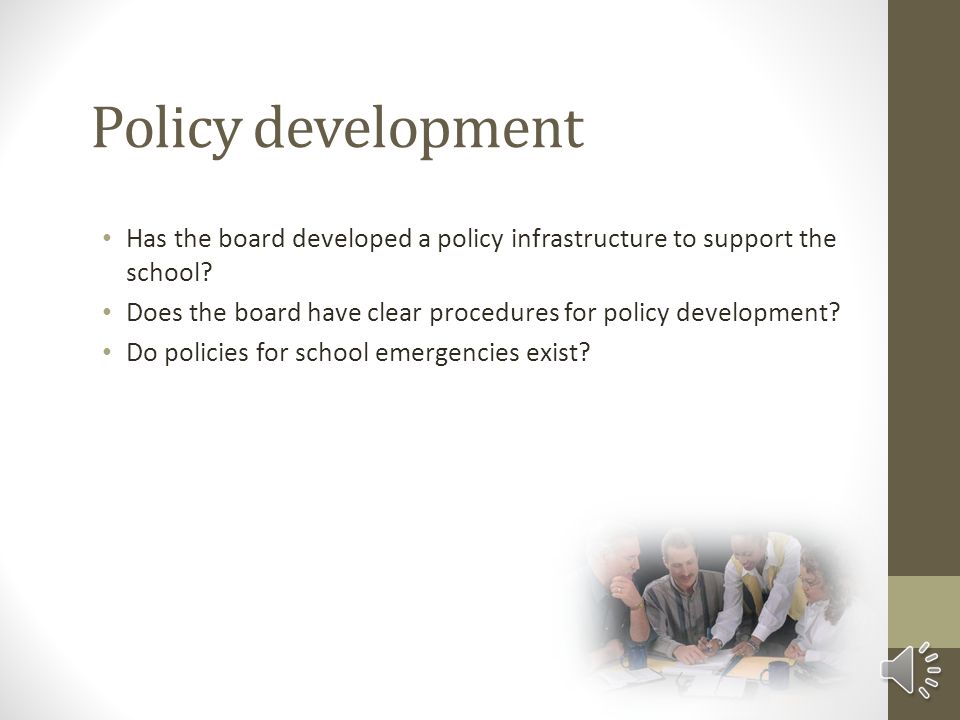 Policy development

• Has the board developed a policy infrastructure to support the school?
• Does the board have clear procedures for policy development?
• Do policies for school emergencies exist?